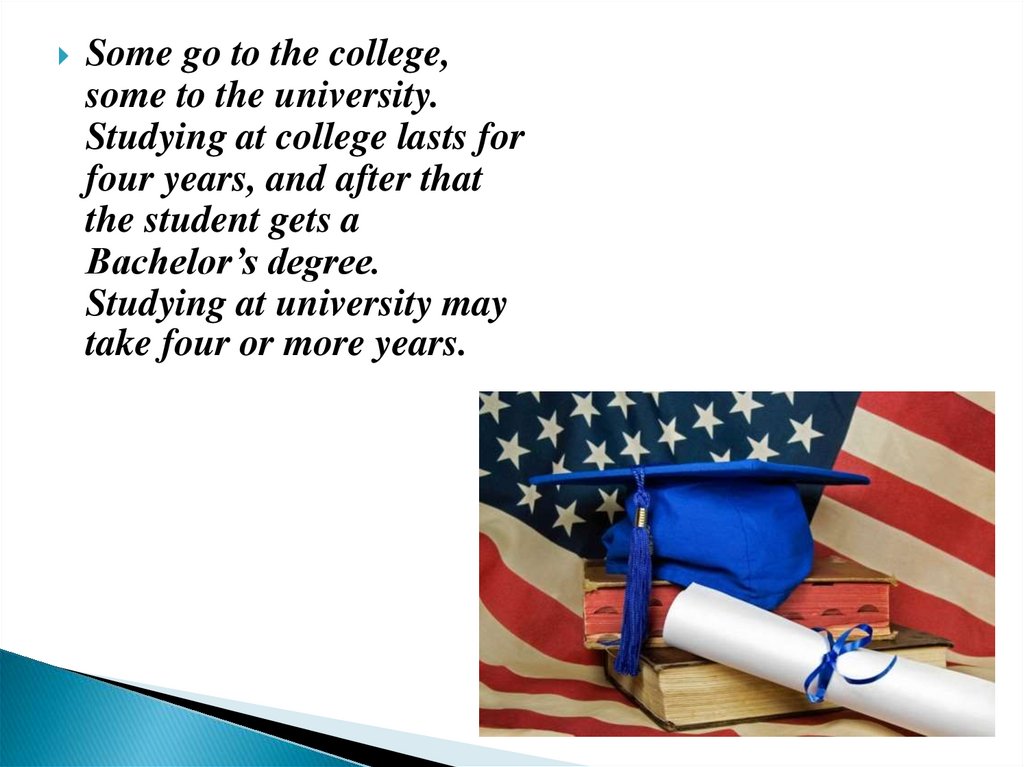 Some go to the college, some to the university. Studying at college lasts for four years, and after that the student gets a Bachelor’s degree. Studying at university may take four or more years.